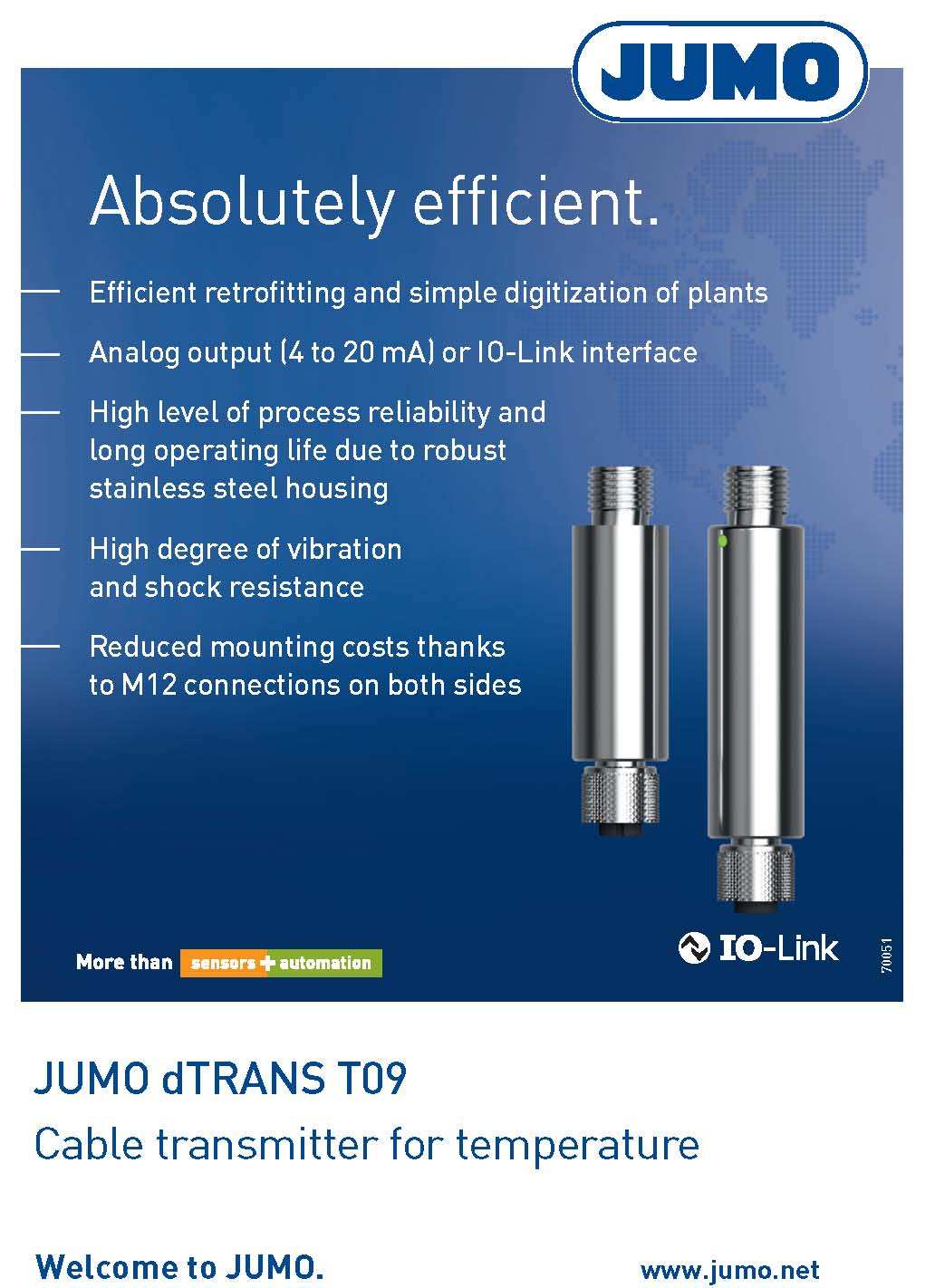 JUMO

Absolutely efficient.

— Efficient retrofitting and simple digitization of plants

— Analog output (4 to 20 mA) or IO-Link interface

— High level of process reliability and long operating life due to robust stainless steel housing

— High degree of vibration and shock resistance

— Reduced mounting costs thanks to M12 connections on both sides

More than sensors + automation

IO-Link

70051

JUMO dTRANS T09

Cable transmitter for temperature

Welcome to JUMO.

www.jumo.net